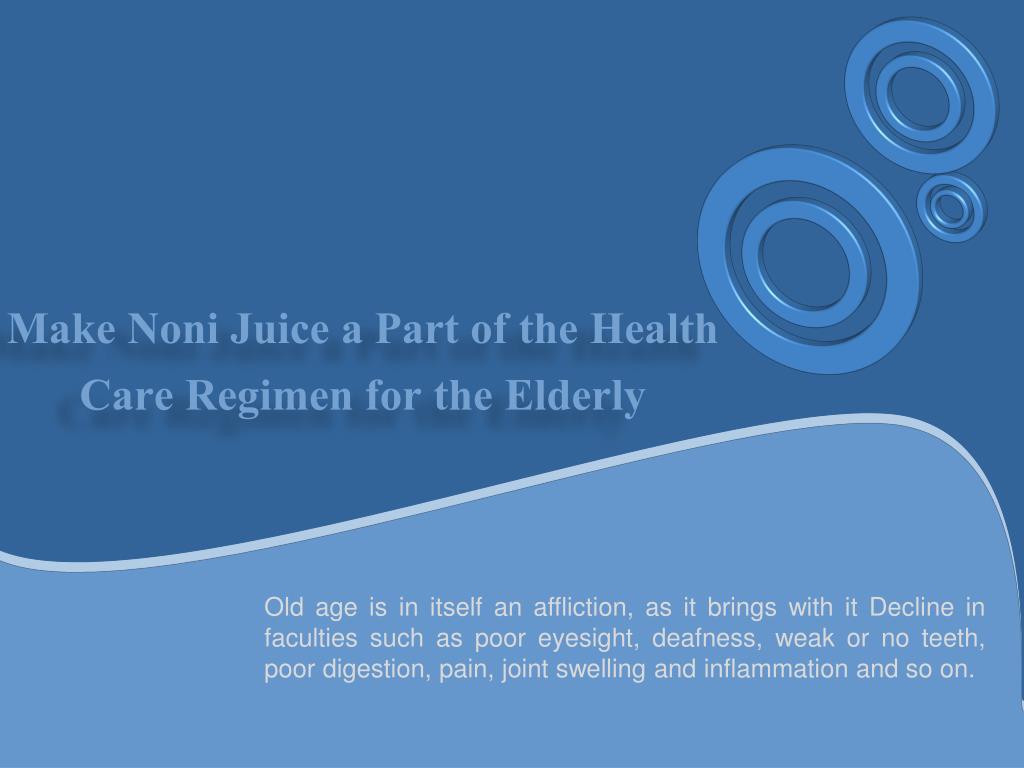 Make Noni Juice a Part of the Health Care Regimen for the Elderly

Old age is in itself an affliction, as it brings with it Decline in faculties such as poor eyesight, deafness, weak or no teeth, poor digestion, pain, joint swelling and inflammation and so on.